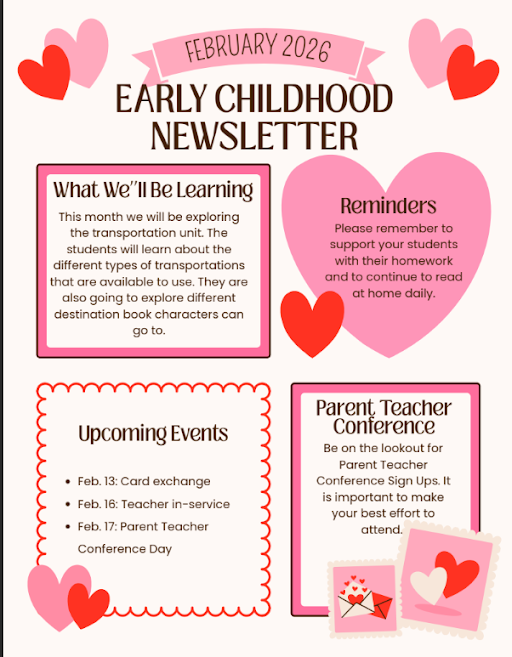 FEBRUARY 2026

EARLY CHILDHOOD NEWSLETTER

What We''ll Be Learning

This month we will be exploring the transportation unit. The students will learn about the different types of transportations that are available to use. They are also going to explore different destination book characters can go to.

Reminders

Please remember to support your students with their homework and to continue to read at home daily.

Upcoming Events

- Feb. 13: Card exchange
- Feb. 16: Teacher in-service
- Feb. 17: Parent Teacher Conference Day

Parent Teacher Conference

Be on the lookout for Parent Teacher Conference Sign Ups. It is important to make your best effort to attend.